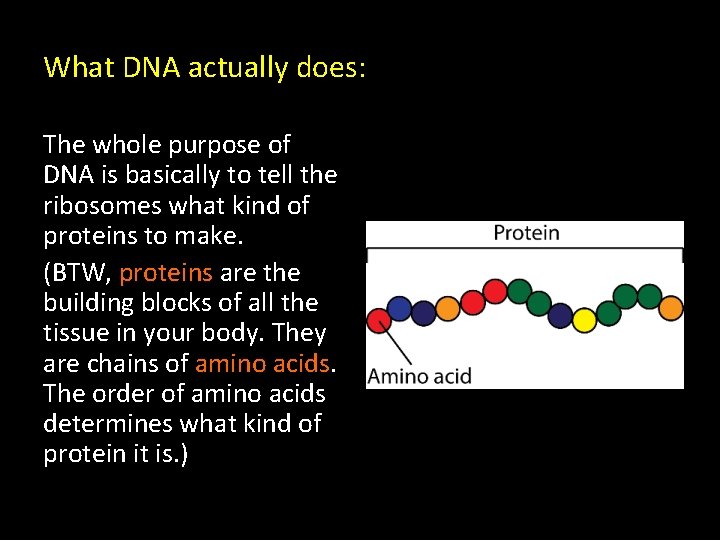 What DNA actually does:

The whole purpose of DNA is basically to tell the ribosomes what kind of proteins to make.

(BTW, proteins are the building blocks of all the tissue in your body. They are chains of amino acids. The order of amino acids determines what kind of protein it is.)

Protein

Amino acid